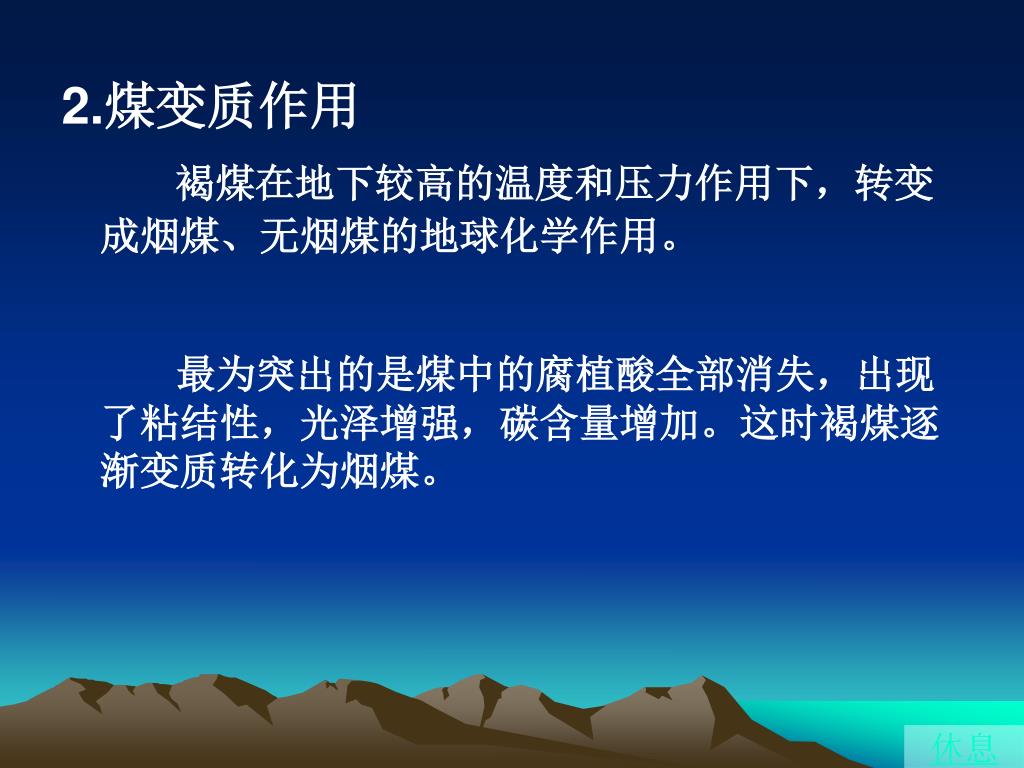 2.煤变质作用

褐煤在地下较高的温度和压力作用下，转变成烟煤、无烟煤的地球化学作用。

最为突出的是煤中的腐植酸全部消失，出现了粘结性，光泽增强，碳含量增加。这时褐煤逐渐变质转化为烟煤。

休息